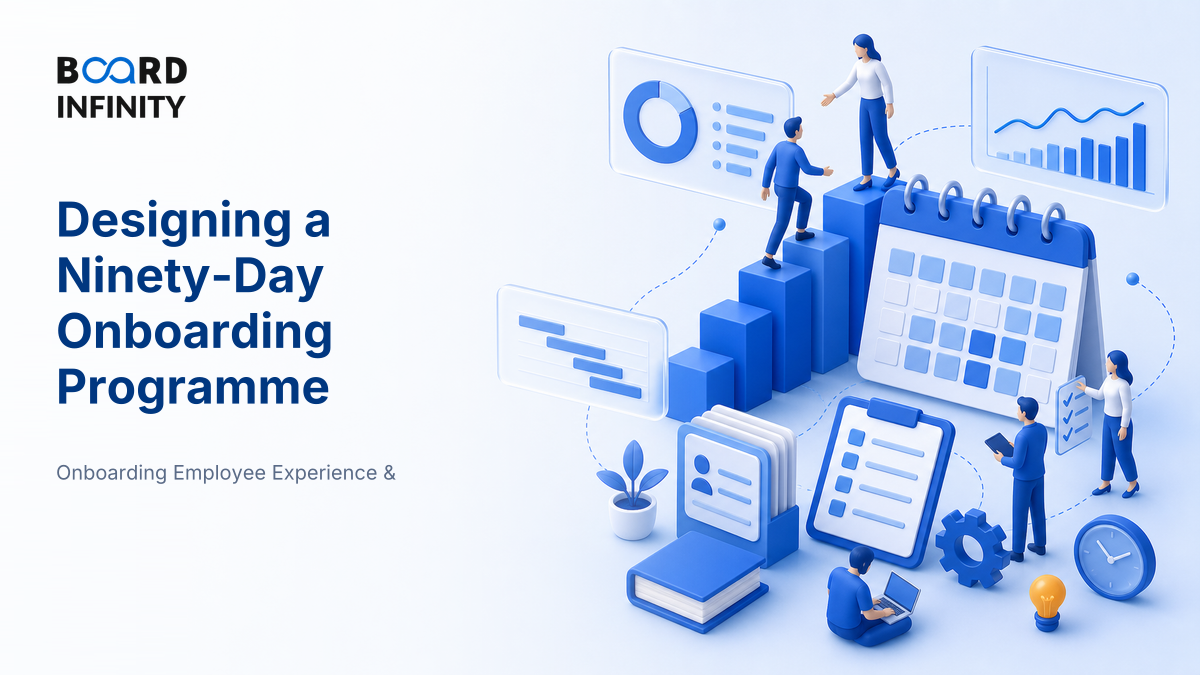 BOARD INFINITY

Designing a Ninety-Day Onboarding Programme

Onboarding Employee Experience &